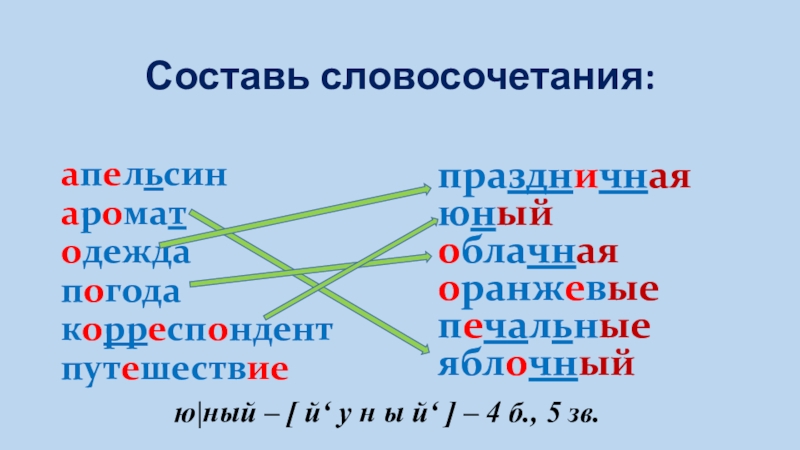 Составь словосочетания:

апельсин
аромат
одежда
погода
корреспондент
путешествие

праздничная
юный
облачная
оранжевые
печальные
яблочный

ю|ный – [ й‘ у н ы й‘ ] – 4 б., 5 зв.